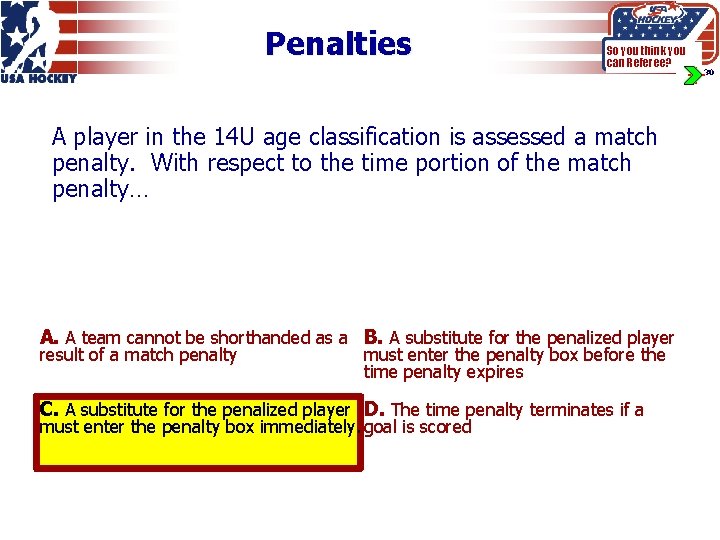 USA HOCKEY

Penalties

USA HOCKEY
So you think you can Referee?

30

A player in the 14U age classification is assessed a match penalty. With respect to the time portion of the match penalty…

A. A team cannot be shorthanded as a result of a match penalty

B. A substitute for the penalized player must enter the penalty box before the time penalty expires

C. A substitute for the penalized player must enter the penalty box immediately.

D. The time penalty terminates if a goal is scored